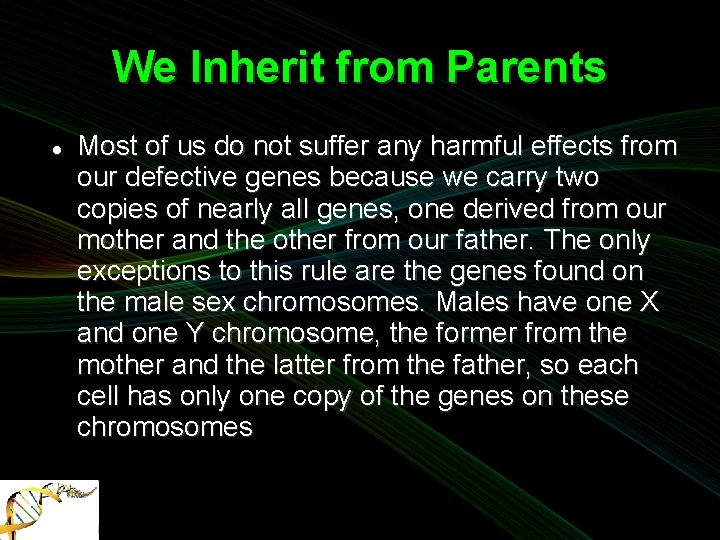 We Inherit from Parents

• Most of us do not suffer any harmful effects from our defective genes because we carry two copies of nearly all genes, one derived from our mother and the other from our father. The only exceptions to this rule are the genes found on the male sex chromosomes. Males have one X and one Y chromosome, the former from the mother and the latter from the father, so each cell has only one copy of the genes on these chromosomes